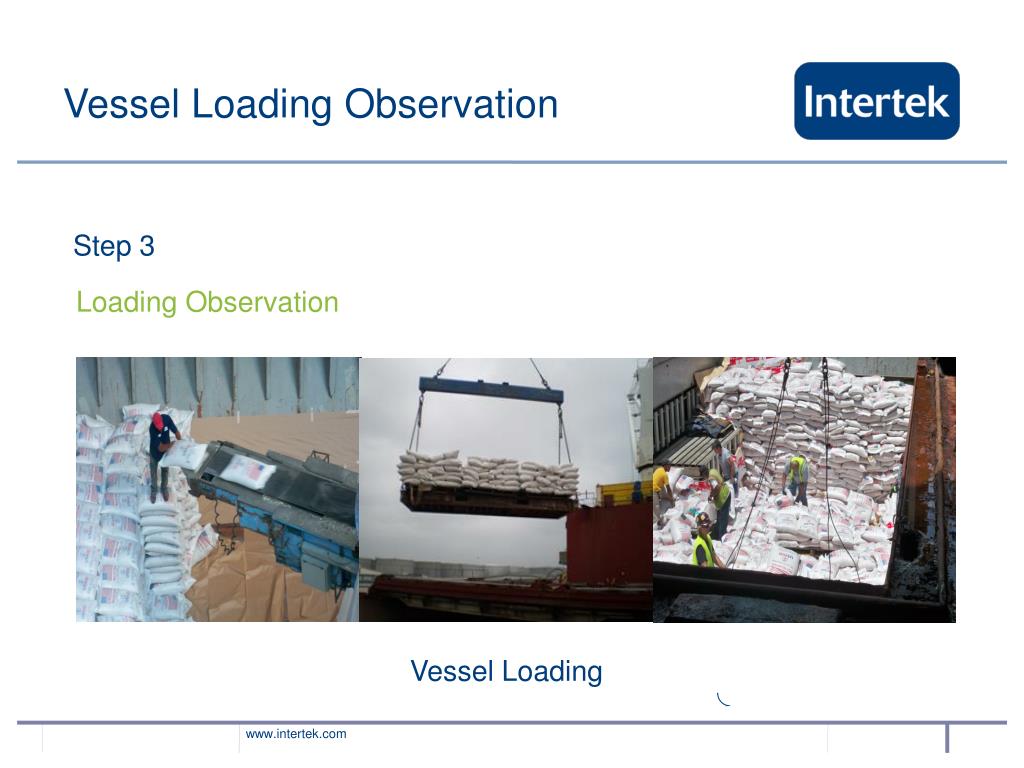 Vessel Loading Observation

Intertek

Step 3

Loading Observation

Vessel Loading

www.intertek.com